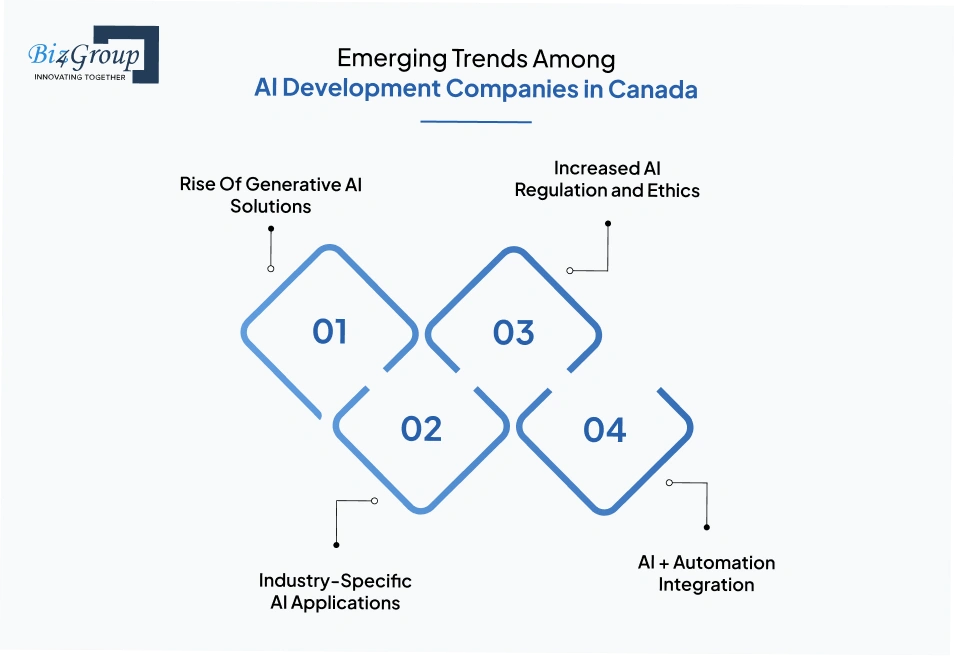 Biz4Group
INNOVATING TOGETHER

Emerging Trends Among
AI Development Companies in Canada

Rise Of Generative AI Solutions

Increased AI Regulation and Ethics

01

03

02

04

Industry-Specific AI Applications

AI + Automation Integration